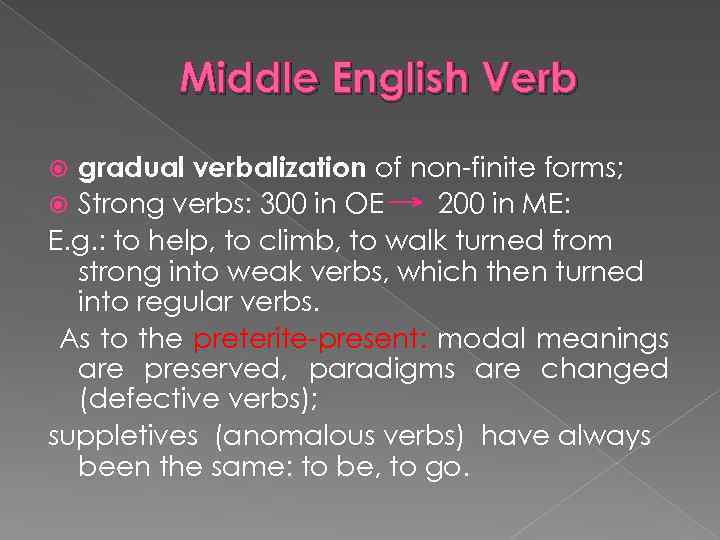 Middle English Verb

gradual verbalization of non-finite forms;

Strong verbs: 300 in OE → 200 in ME:

E.g.: to help, to climb, to walk turned from strong into weak verbs, which then turned into regular verbs.

As to the preterite-present: modal meanings are preserved, paradigms are changed (defective verbs);

suppletives (anomalous verbs) have always been the same: to be, to go.